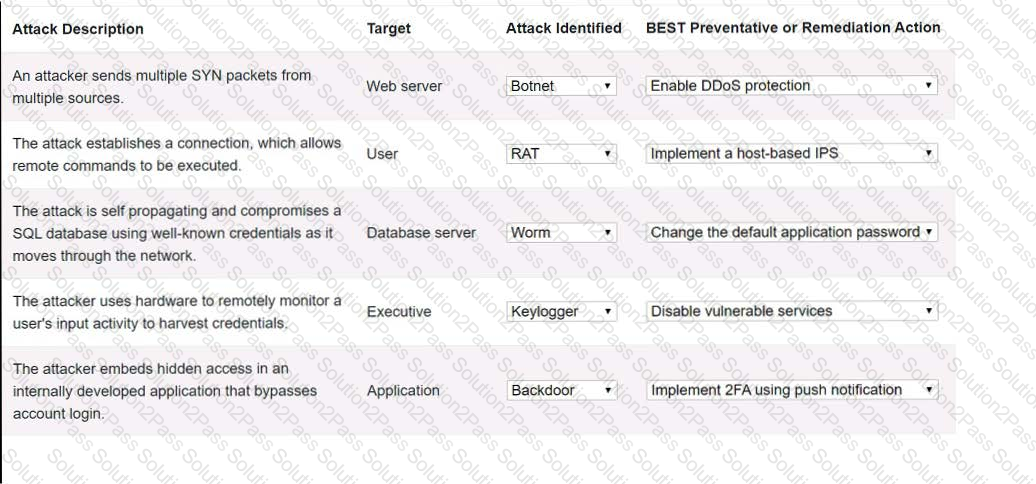 | Attack Description | Target | Attack Identified | BEST Preventative or Remediation Action |
|---|---|---|---|
| An attacker sends multiple SYN packets from multiple sources. | Web server | Botnet | Enable DDoS protection |
| The attack establishes a connection, which allows remote commands to be executed. | User | RAT | Implement a host-based IPS |
| The attack is self propagating and compromises a SQL database using well-known credentials as it moves through the network. | Database server | Worm | Change the default application password |
| The attacker uses hardware to remotely monitor a user's input activity to harvest credentials. | Executive | Keylogger | Disable vulnerable services |
| The attacker embeds hidden access in an internally developed application that bypasses account login. | Application | Backdoor | Implement 2FA using push notification |

Solution2Pass